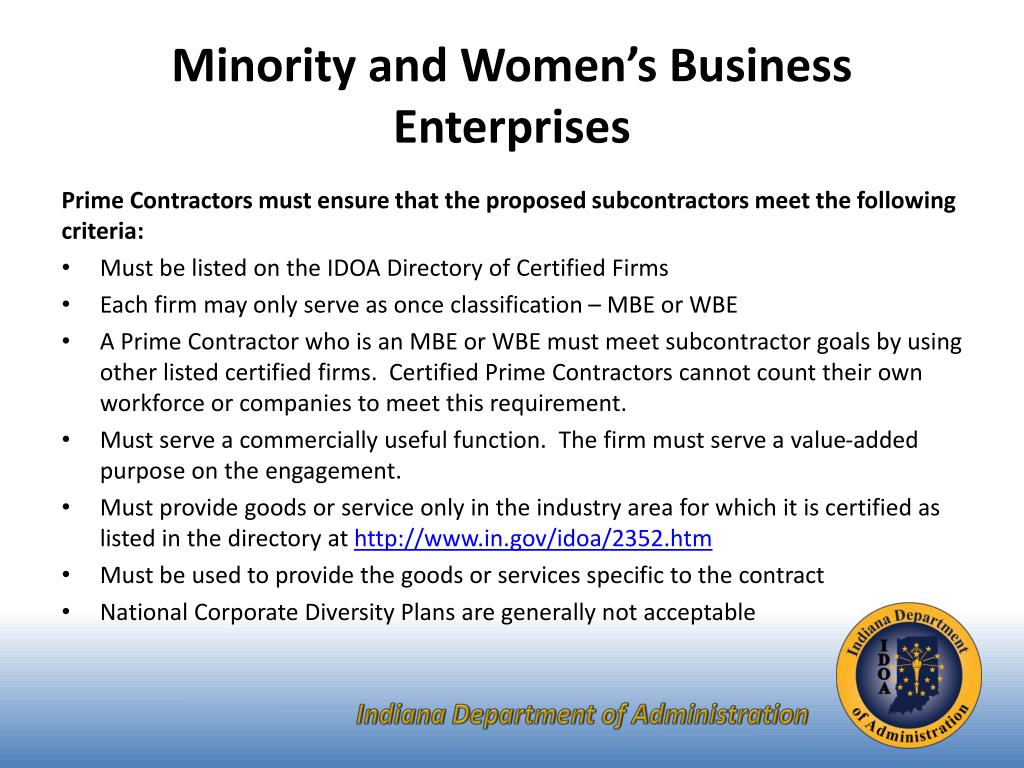 Minority and Women's Business Enterprises

Prime Contractors must ensure that the proposed subcontractors meet the following criteria:

• Must be listed on the IDOA Directory of Certified Firms
• Each firm may only serve as once classification – MBE or WBE
• A Prime Contractor who is an MBE or WBE must meet subcontractor goals by using other listed certified firms. Certified Prime Contractors cannot count their own workforce or companies to meet this requirement.
• Must serve a commercially useful function. The firm must serve a value-added purpose on the engagement.
• Must provide goods or service only in the industry area for which it is certified as listed in the directory at http://www.in.gov/idoa/2352.htm
• Must be used to provide the goods or services specific to the contract
• National Corporate Diversity Plans are generally not acceptable

Indiana Department of Administration

Indiana Department of Administration
IDOA